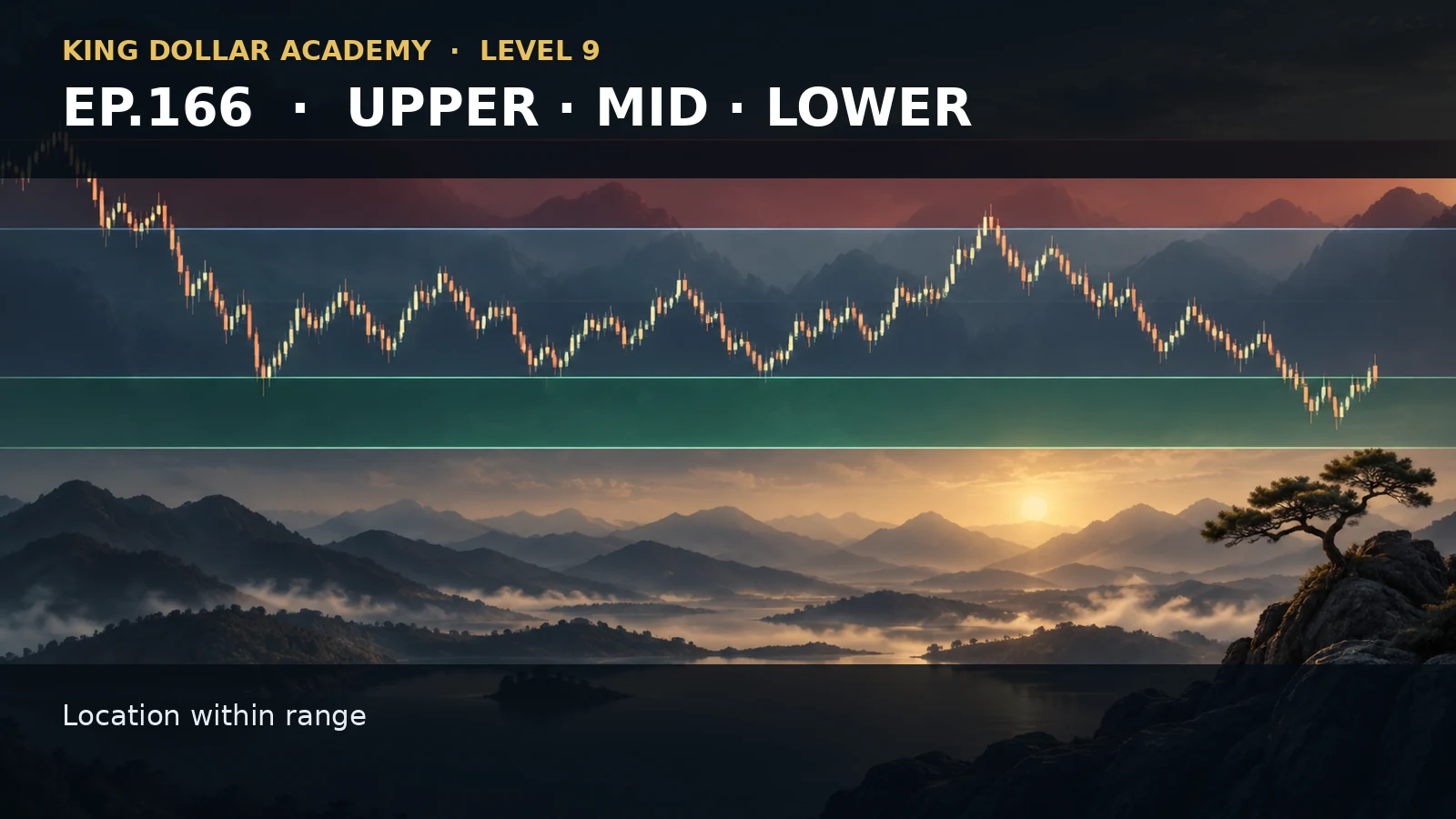 KING DOLLAR ACADEMY · LEVEL 9

EP.166 · UPPER · MID · LOWER

Location within range